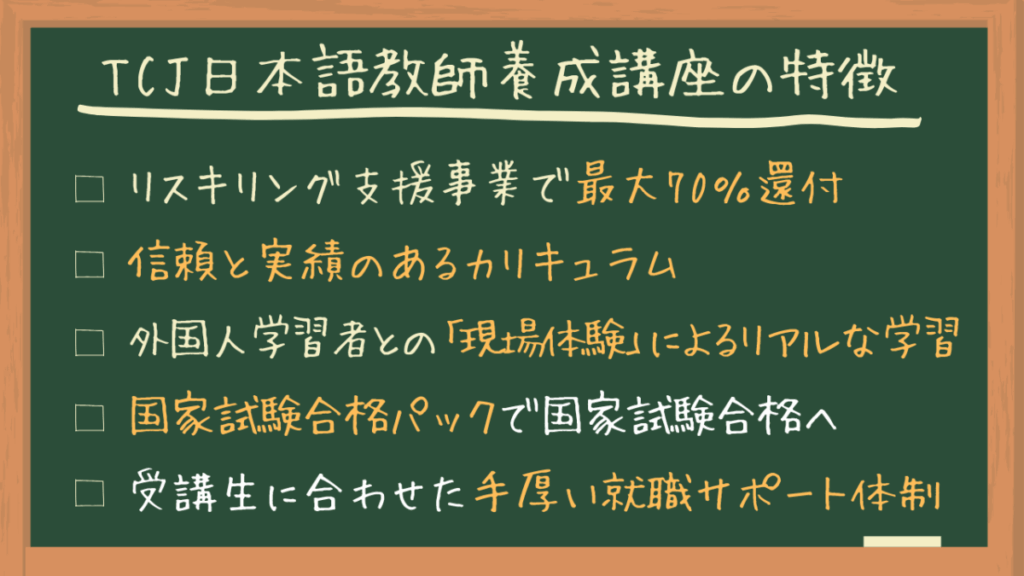 TCJ日本語教師養成講座の特徴

□ リスキリング支援事業で最大70%還付

□ 信頼と実績のあるカリキュラム

□ 外国人学習者との「現場体験」によるリアルな学習

□ 国家試験合格パックで国家試験合格へ

□ 受講生に合わせた手厚い就職サポート体制